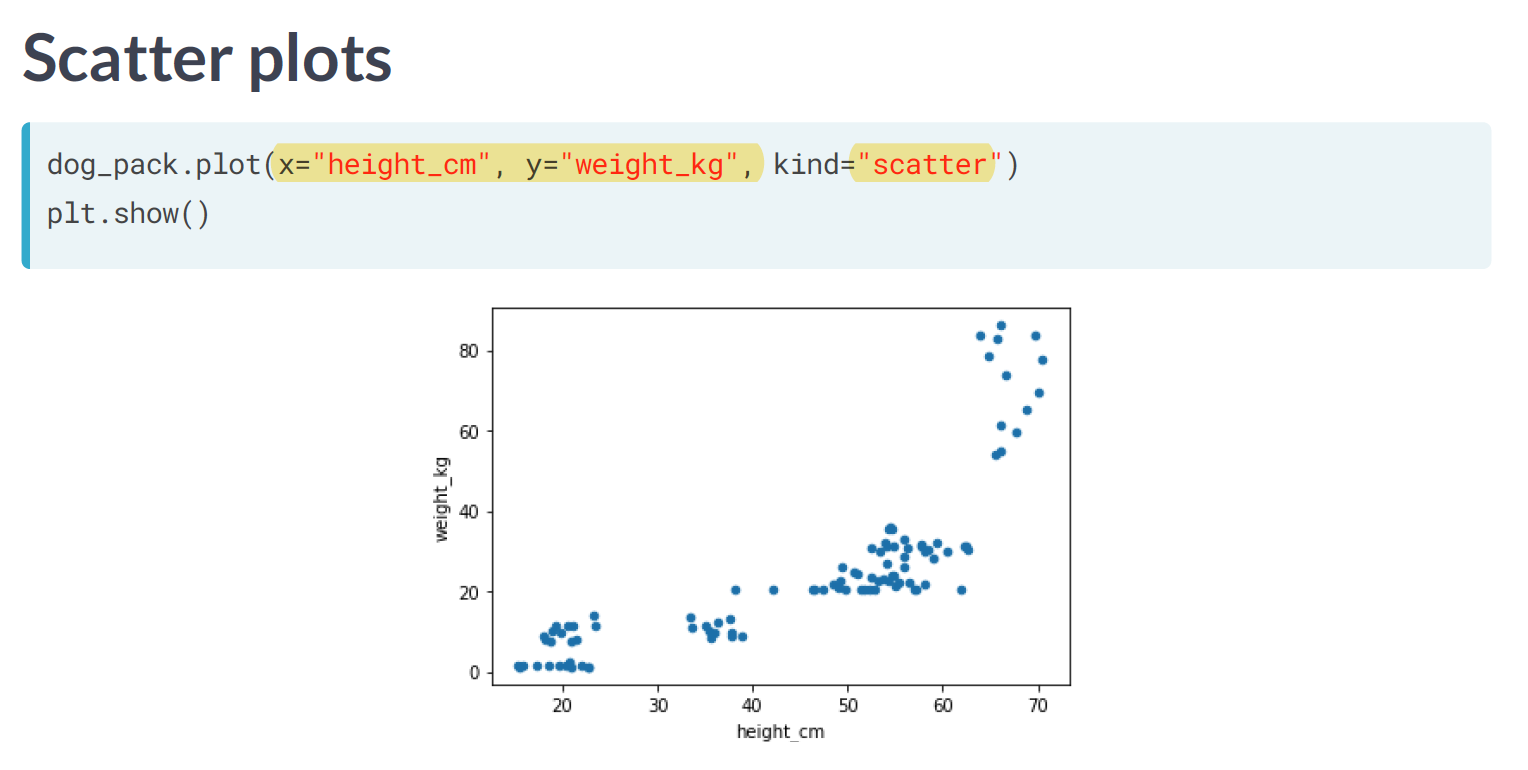 Scatter plots

dog_pack.plot(x="height_cm", y="weight_kg", kind="scatter")
plt.show()

80
60
40
20
0
weight_kg
20 30 40 50 60 70
height_cm